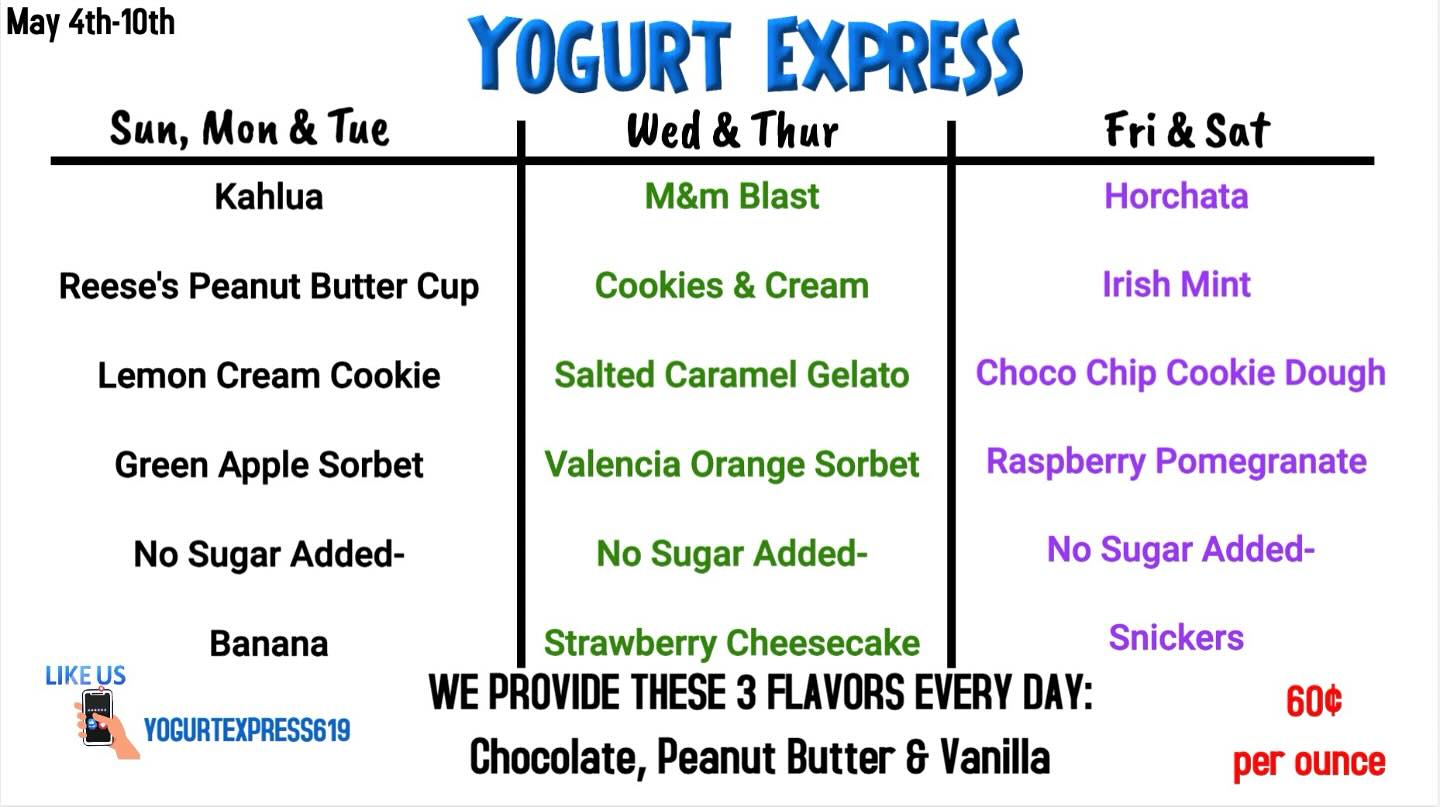 May 4th-10th

YOGURT EXPRESS

| Sun, Mon & Tue | Wed & Thur | Fri & Sat |
|---|---|---|
| Kahlua | M&m Blast | Horchata |
| Reese's Peanut Butter Cup | Cookies & Cream | Irish Mint |
| Lemon Cream Cookie | Salted Caramel Gelato | Choco Chip Cookie Dough |
| Green Apple Sorbet | Valencia Orange Sorbet | Raspberry Pomegranate |
| No Sugar Added- | No Sugar Added- | No Sugar Added- |
| Banana | Strawberry Cheesecake | Snickers |

LIKE US

YOGURTEXPRESS619

WE PROVIDE THESE 3 FLAVORS EVERY DAY:
Chocolate, Peanut Butter & Vanilla

60¢
per ounce